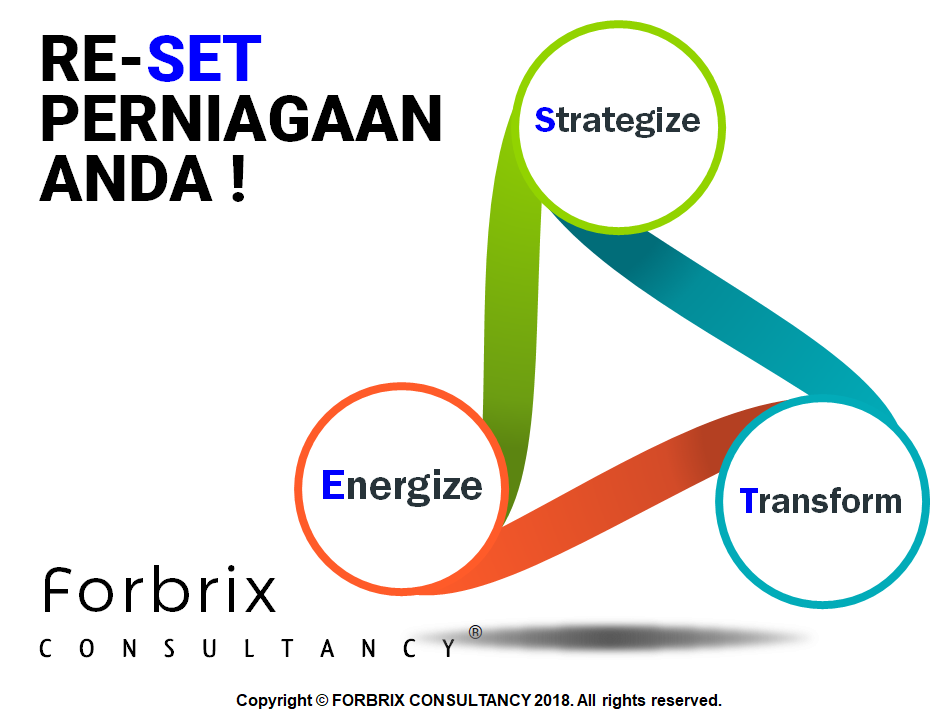 RE-SET PERNIAGAAN ANDA !

Strategize

Energize

Transform

Forbrix
CONSULTANCY ®

Copyright © FORBRIX CONSULTANCY 2018. All rights reserved.